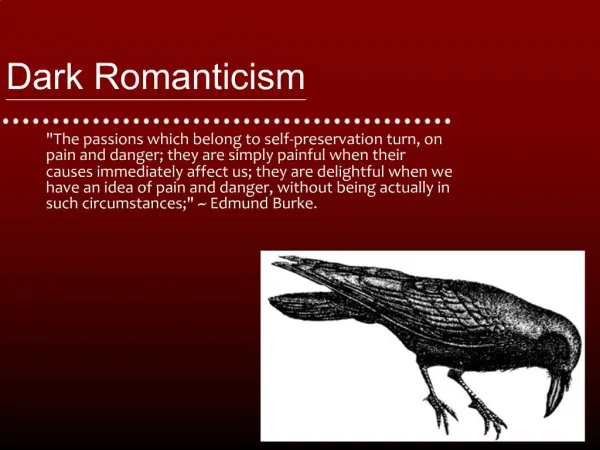 Dark Romanticism

"The passions which belong to self-preservation turn, on pain and danger; they are simply painful when their causes immediately affect us; they are delightful when we have an idea of pain and danger, without being actually in such circumstances;" ~ Edmund Burke.